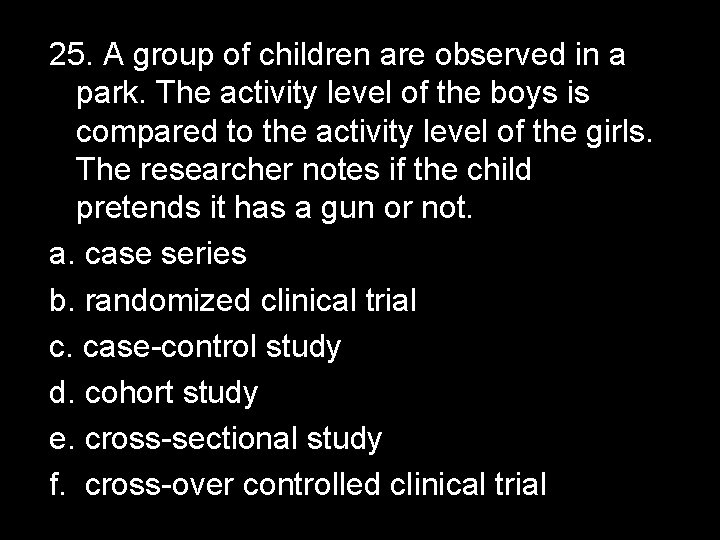 25. A group of children are observed in a park. The activity level of the boys is compared to the activity level of the girls. The researcher notes if the child pretends it has a gun or not.

a. case series

b. randomized clinical trial

c. case-control study

d. cohort study

e. cross-sectional study

f. cross-over controlled clinical trial